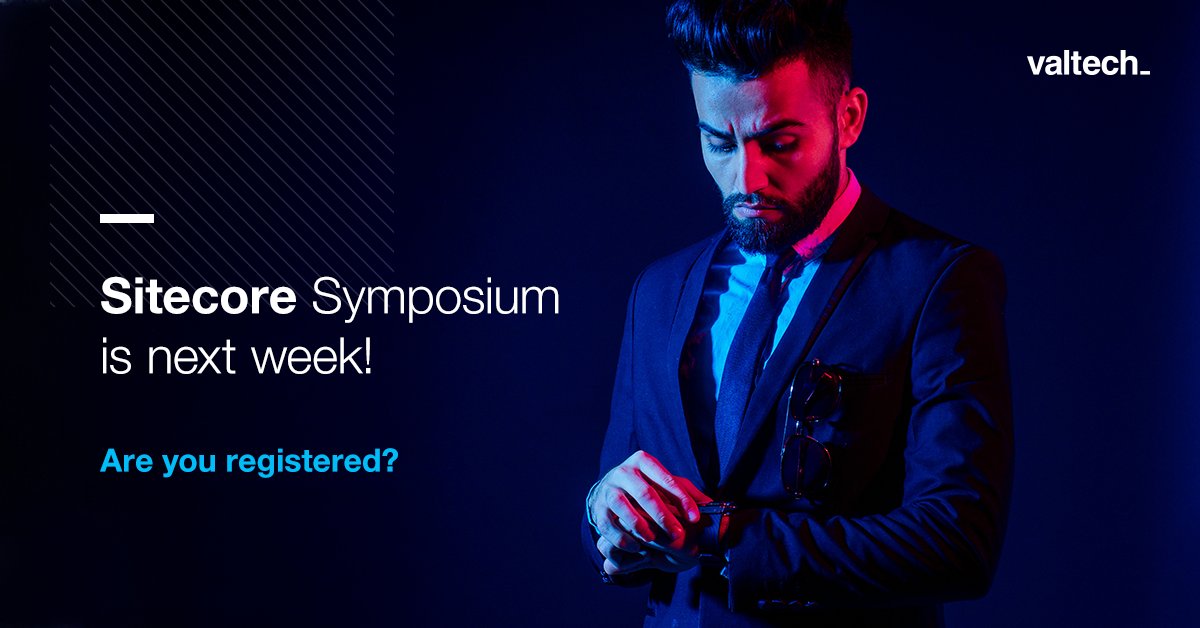 valtech_

Sitecore Symposium is next week!

Are you registered?